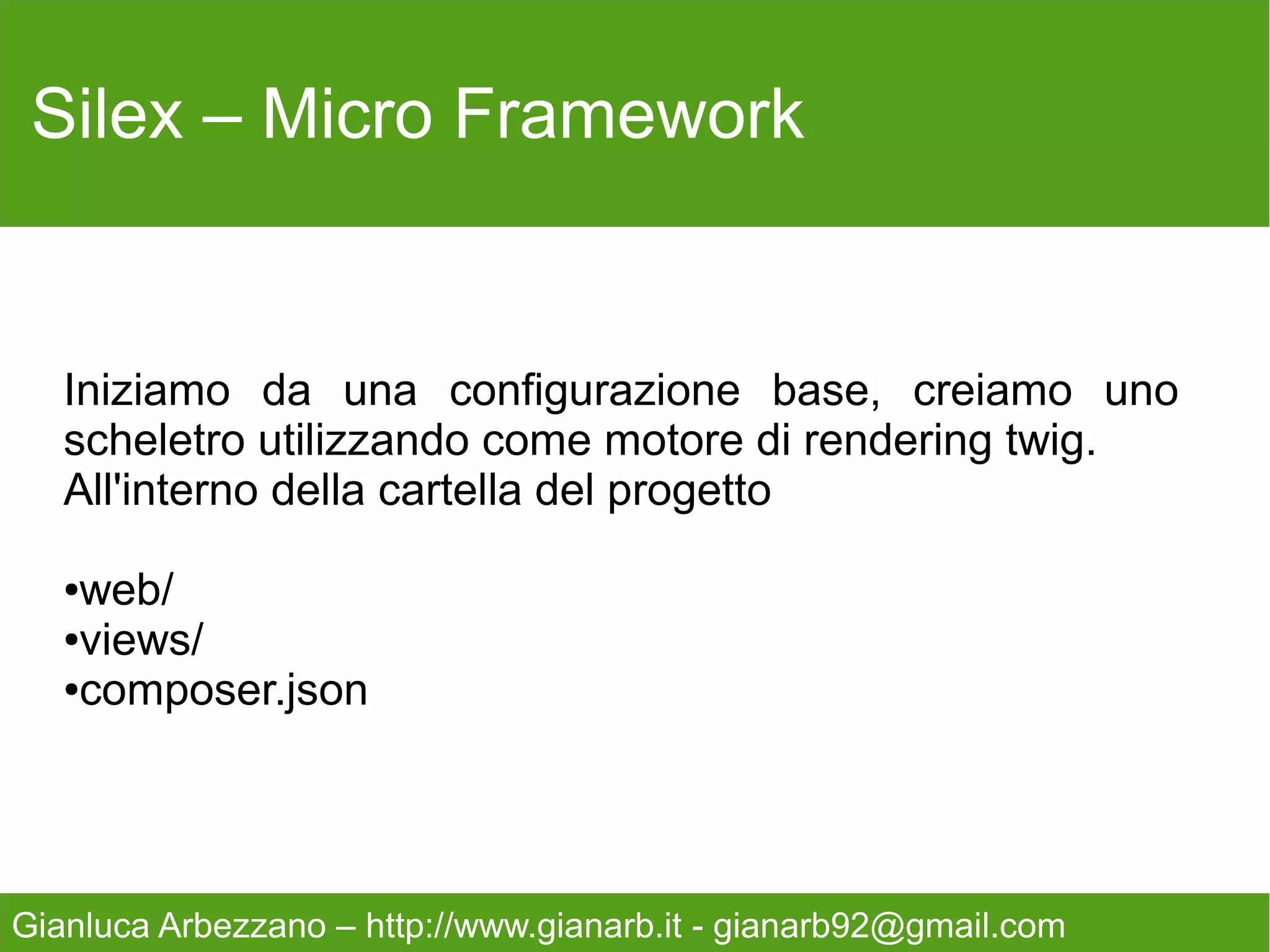 Silex – Micro Framework

Iniziamo da una configurazione base, creiamo uno scheletro utilizzando come motore di rendering twig.
All'interno della cartella del progetto

•web/
•views/
•composer.json

Gianluca Arbezzano – http://www.gianarb.it - gianarb92@gmail.com